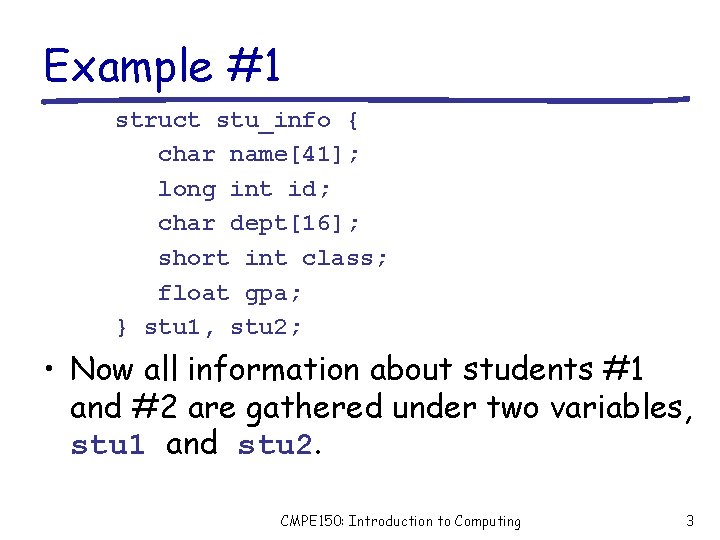 Example #1

struct stu_info {
char name[41];
long int id;
char dept[16];
short int class;
float gpa;
} stu1, stu2;

• Now all information about students #1 and #2 are gathered under two variables, stu1 and stu2.

CMPE150: Introduction to Computing

3